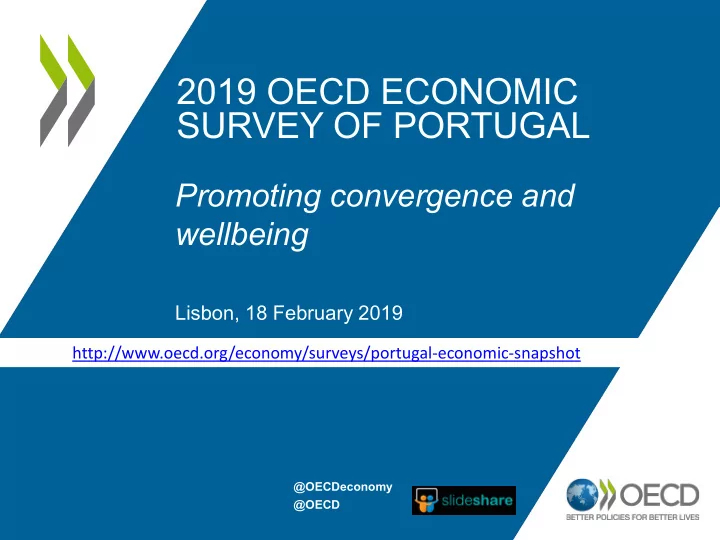 2019 OECD ECONOMIC SURVEY OF PORTUGAL

Promoting convergence and wellbeing

Lisbon, 18 February 2019

http://www.oecd.org/economy/surveys/portugal-economic-snapshot

@OECDeconomy
@OECD

slideshare

OECD
BETTER POLICIES FOR BETTER LIVES